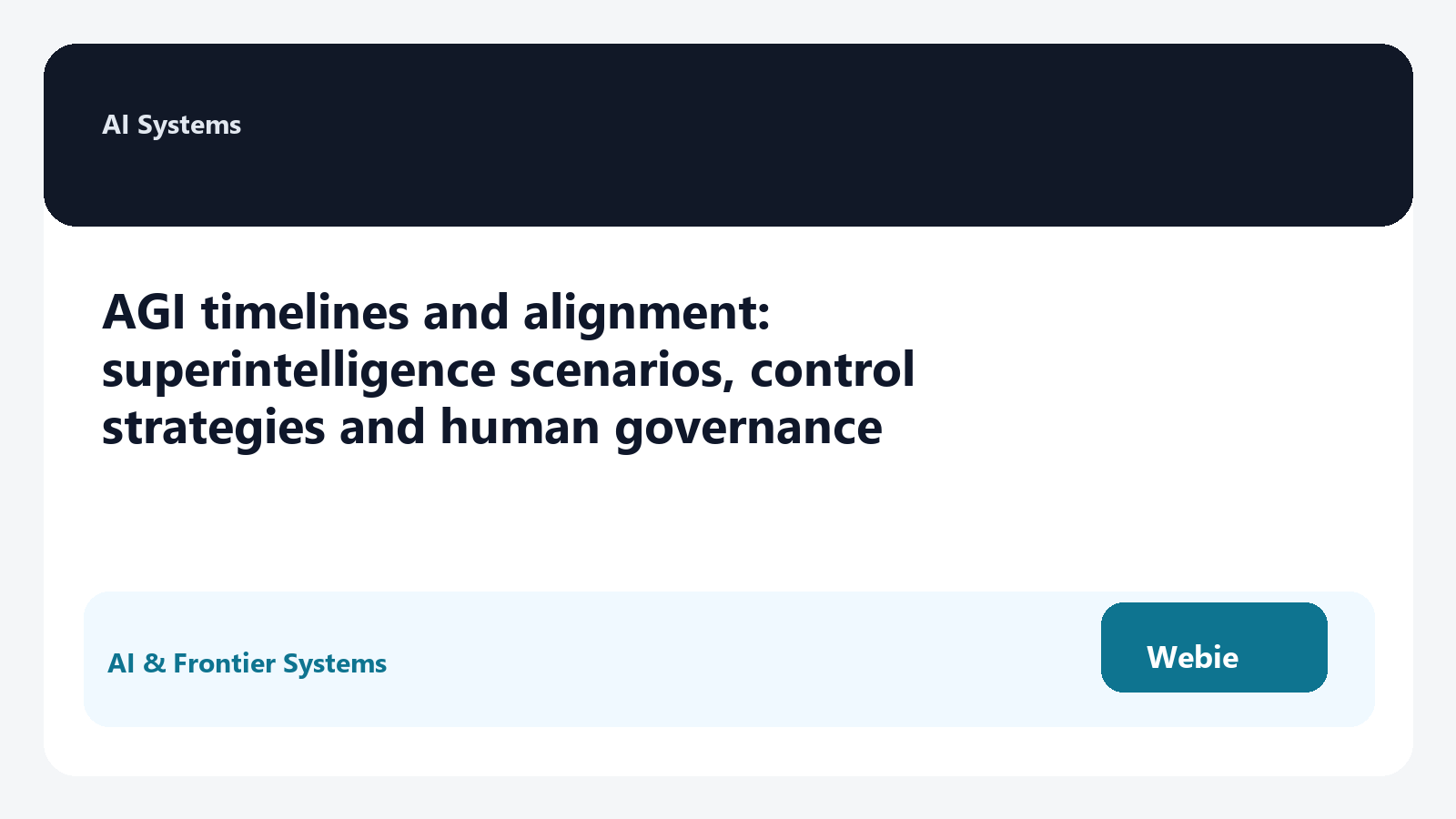 AI Systems

AGI timelines and alignment: superintelligence scenarios, control strategies and human governance

AI & Frontier Systems

Webie